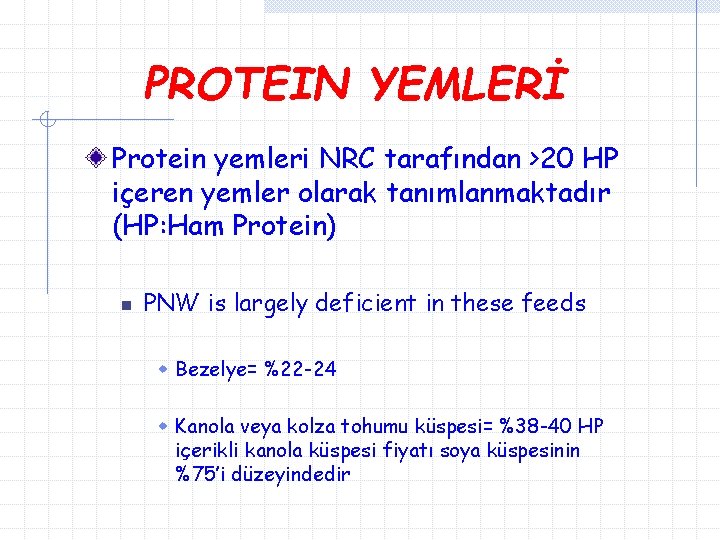 PROTEIN YEMLERİ

Protein yemleri NRC tarafından >20 HP içeren yemler olarak tanımlanmaktadır (HP:Ham Protein)

PNW is largely deficient in these feeds

Bezelye= %22-24

Kanola veya kolza tohumu küspesi= %38-40 HP içerikli kanola küspesi fiyatı soya küspesinin %75'i düzeyindedir